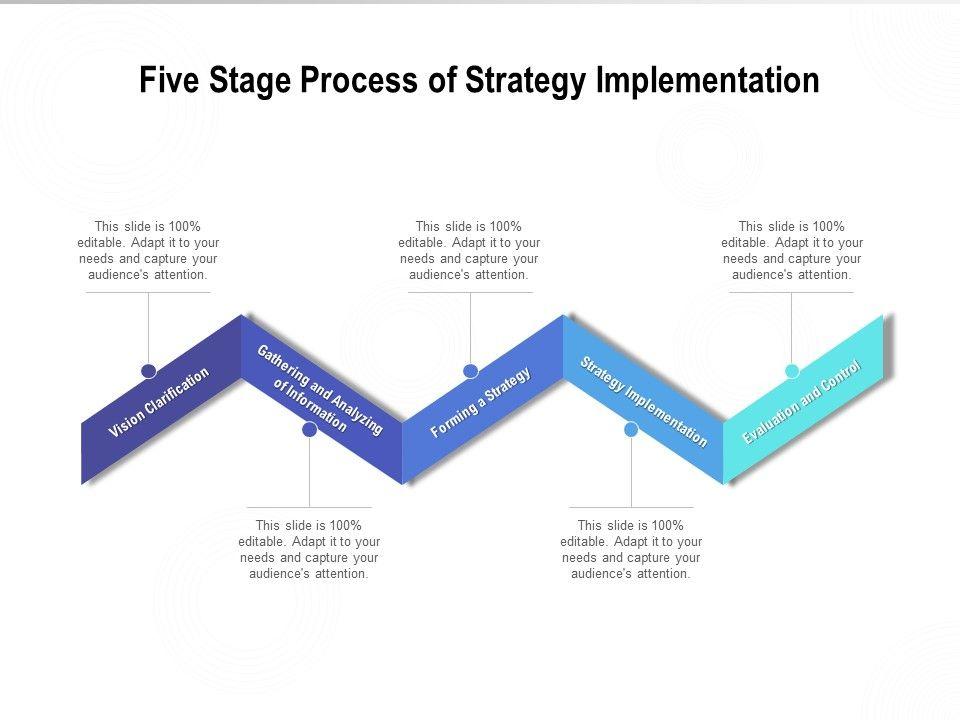 Five Stage Process of Strategy Implementation

This slide is 100% editable. Adapt it to your needs and capture your audience's attention.

This slide is 100% editable. Adapt it to your needs and capture your audience's attention.

This slide is 100% editable. Adapt it to your needs and capture your audience's attention.

Vision Clarification

Gathering and Analyzing of Information

Forming a Strategy

Strategy Implementation

Evaluation and Control

This slide is 100% editable. Adapt it to your needs and capture your audience's attention.

This slide is 100% editable. Adapt it to your needs and capture your audience's attention.